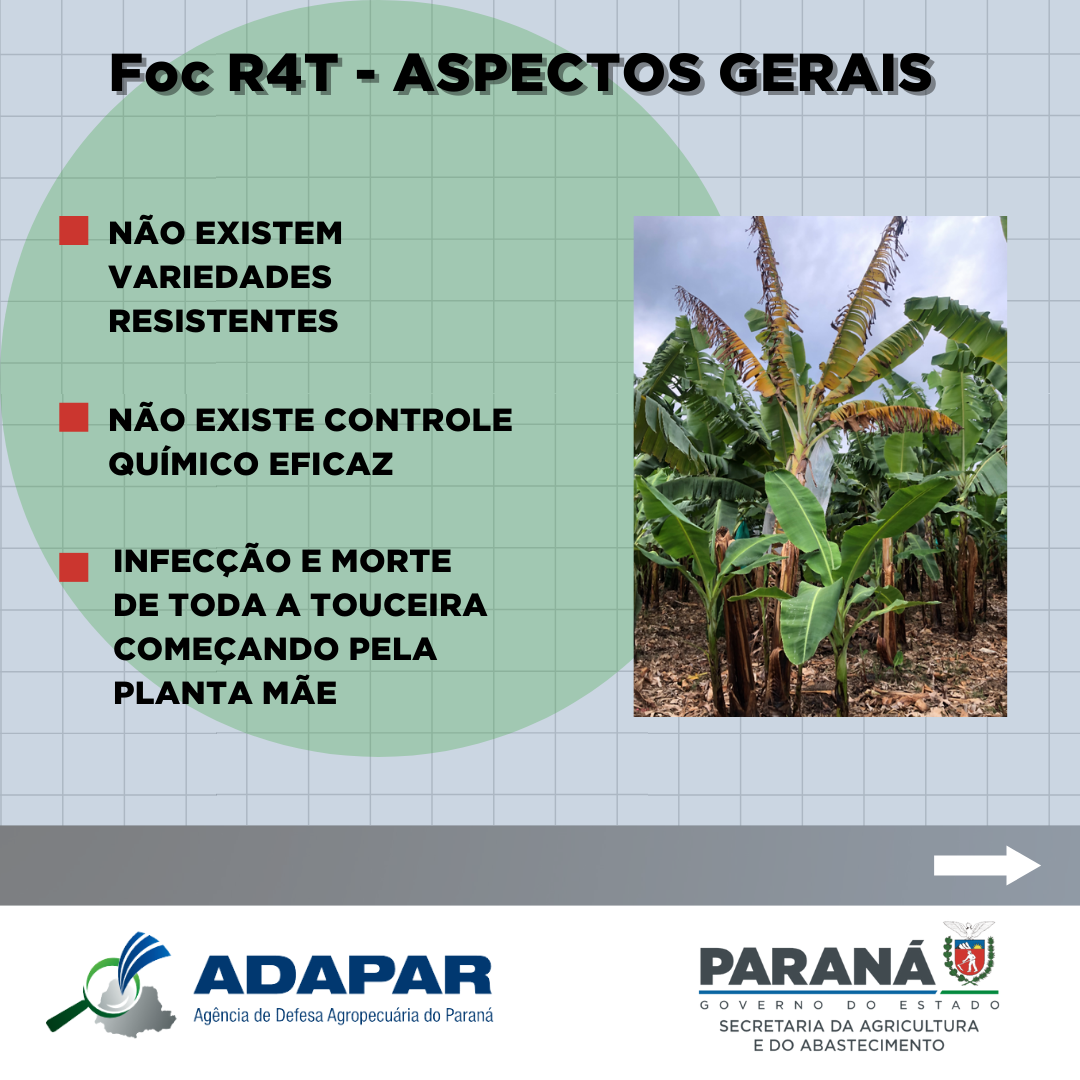 Foc R4T - ASPECTOS GERAIS

NÃO EXISTEM VARIEDADES RESISTENTES

NÃO EXISTE CONTROLE QUÍMICO EFICAZ

INFECÇÃO E MORTE DE TODA A TOUCEIRA COMEÇANDO PELA PLANTA MÃE

ADAPAR
Agência de Defesa Agropecuária do Paraná

PARANÁ
GOVERNO DO ESTADO
SECRETARIA DA AGRICULTURA E DO ABASTECIMENTO